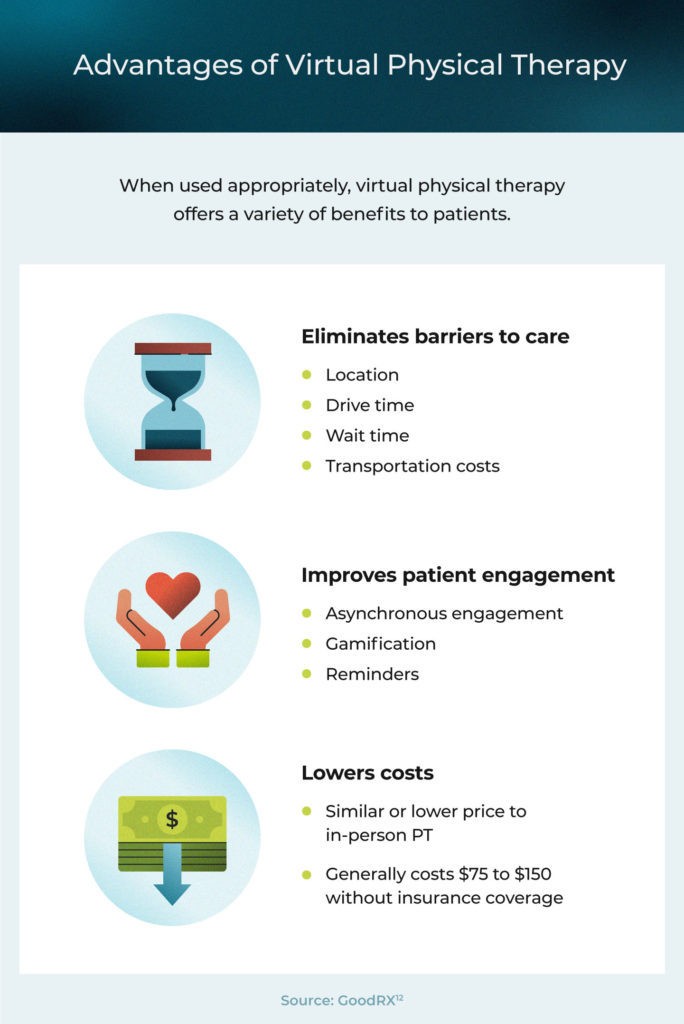 Advantages of Virtual Physical Therapy

When used appropriately, virtual physical therapy offers a variety of benefits to patients.

Eliminates barriers to care
- Location
- Drive time
- Wait time
- Transportation costs

Improves patient engagement
- Asynchronous engagement
- Gamification
- Reminders

Lowers costs
$
- Similar or lower price to in-person PT
- Generally costs \$75 to \$150 without insurance coverage

Source: GoodRX$^{12}$